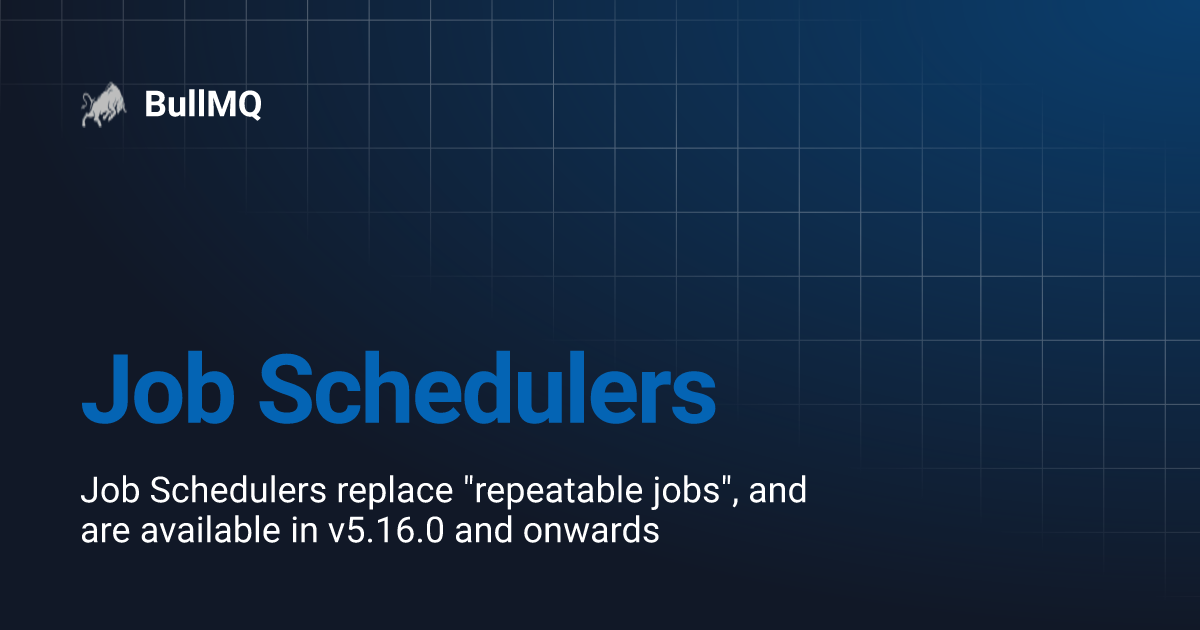 BullMQ

Job Schedulers

Job Schedulers replace "repeatable jobs", and are available in v5.16.0 and onwards